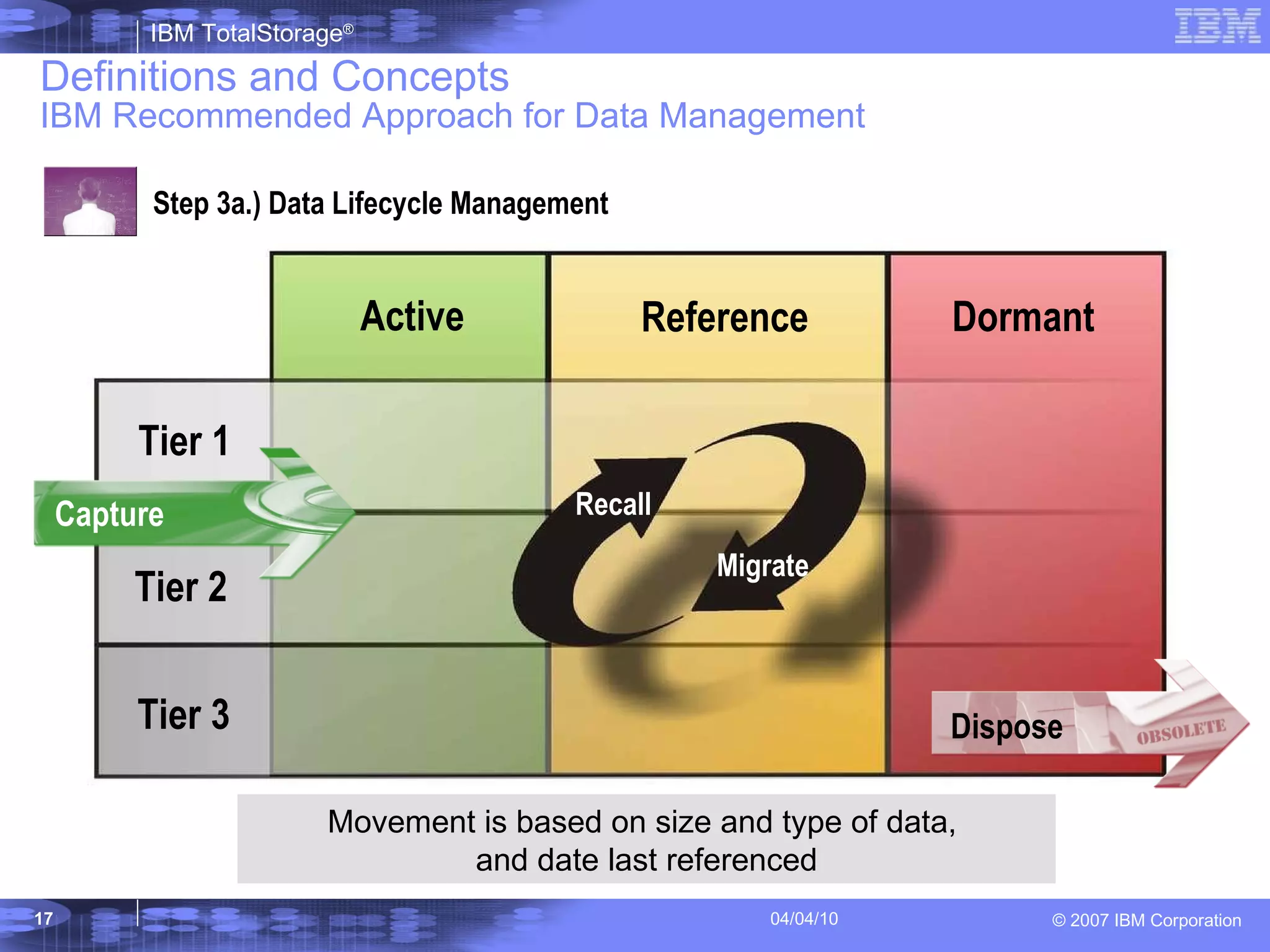 IBM TotalStorage®

IBM

Definitions and Concepts
IBM Recommended Approach for Data Management

Step 3a.) Data Lifecycle Management

Active

Reference

Dormant

Tier 1

Capture

Tier 2

Tier 3

Recall

Migrate

Dispose

OBSOLETE

Movement is based on size and type of data, and date last referenced

17

04/04/10

© 2007 IBM Corporation